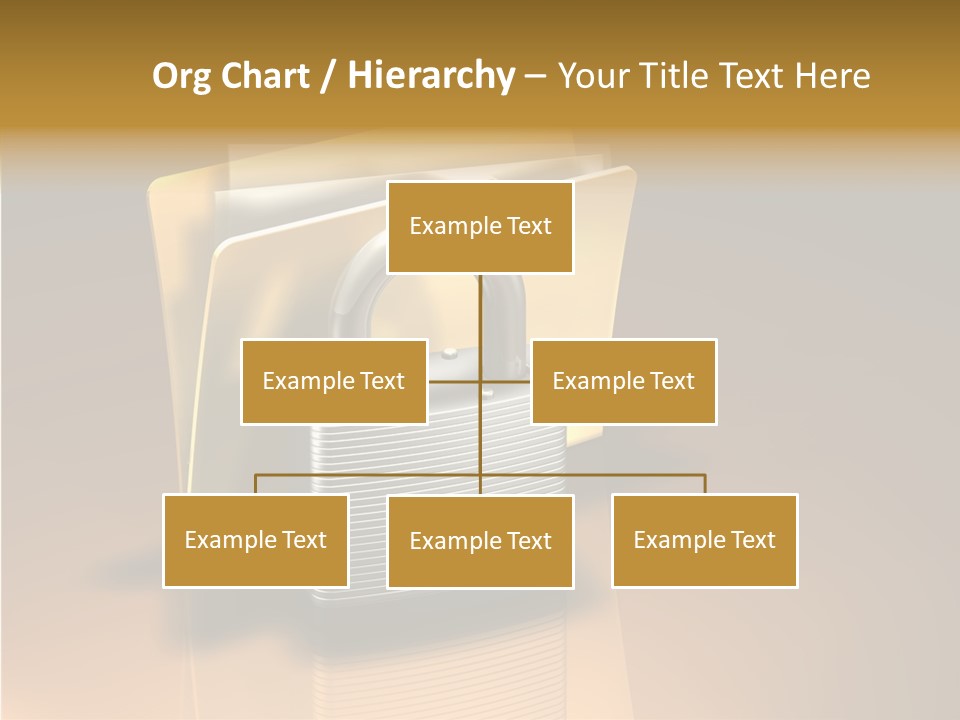 Org Chart / Hierarchy – Your Title Text Here

Example Text

Example Text

Example Text

Example Text

Example Text

Example Text